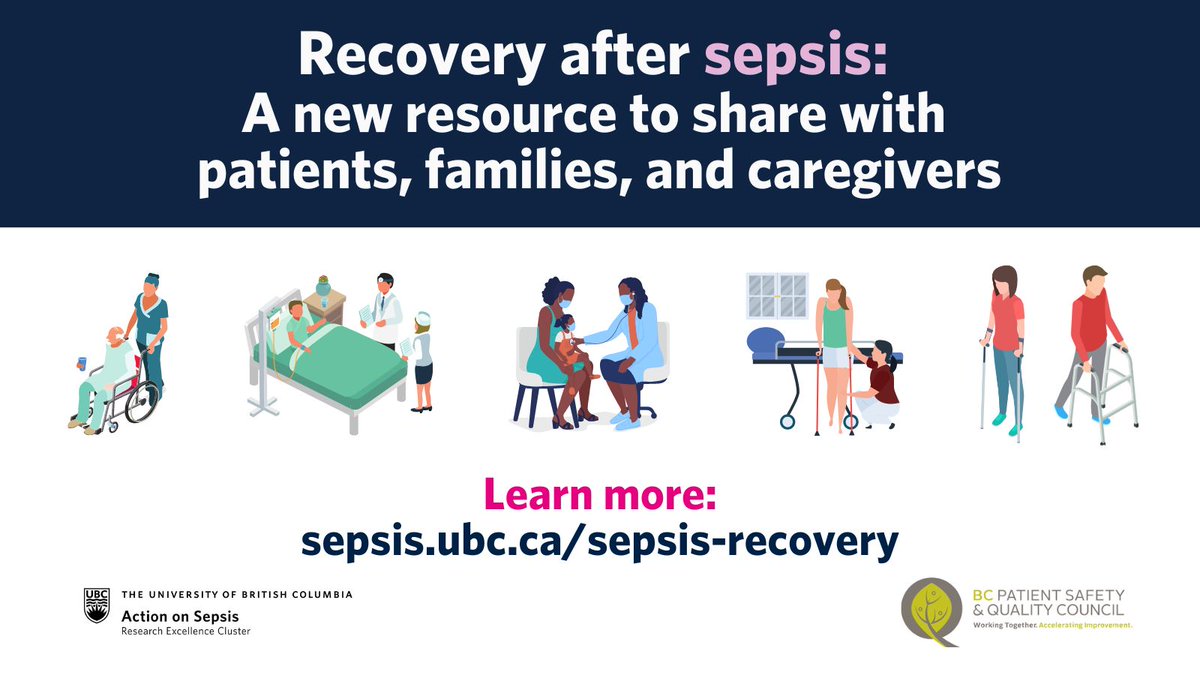 Recovery after sepsis:
A new resource to share with patients, families, and caregivers

Learn more:
sepsis.ubc.ca/sepsis-recovery

UBC THE UNIVERSITY OF BRITISH COLUMBIA
Action on Sepsis
Research Excellence Cluster

BC PATIENT SAFETY & QUALITY COUNCIL
Working Together. Accelerating Improvement.